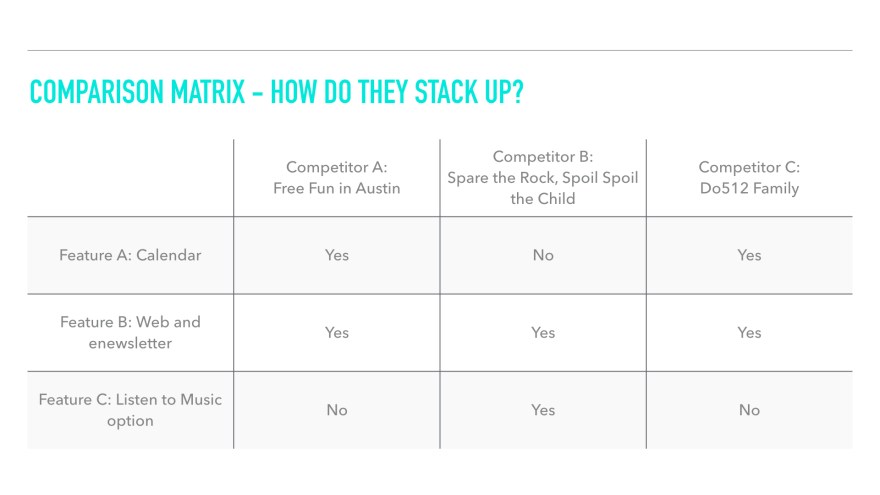 COMPARISON MATRIX - HOW DO THEY STACK UP?

| | Competitor A: Free Fun in Austin | Competitor B: Spare the Rock, Spoil Spoil the Child | Competitor C: Do512 Family |
|---|---|---|---|
| Feature A: Calendar | Yes | No | Yes |
| Feature B: Web and enewsletter | Yes | Yes | Yes |
| Feature C: Listen to Music option | No | Yes | No |